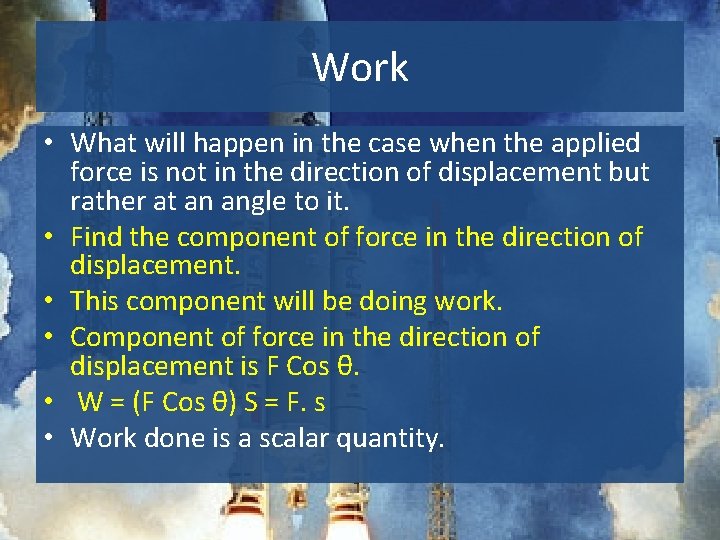 Work

• What will happen in the case when the applied force is not in the direction of displacement but rather at an angle to it.
• Find the component of force in the direction of displacement.
• This component will be doing work.
• Component of force in the direction of displacement is F Cos θ.
• W = (F Cos θ) S = F. s
• Work done is a scalar quantity.